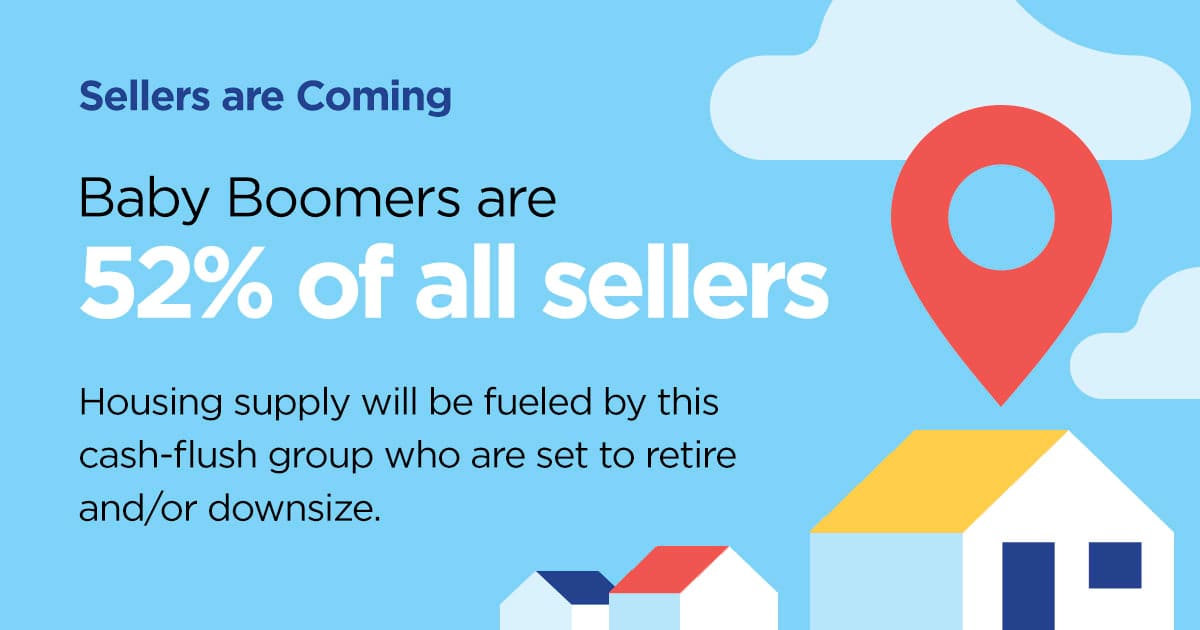 Sellers are Coming

Baby Boomers are
52% of all sellers

Housing supply will be fueled by this cash-flush group who are set to retire and/or downsize.